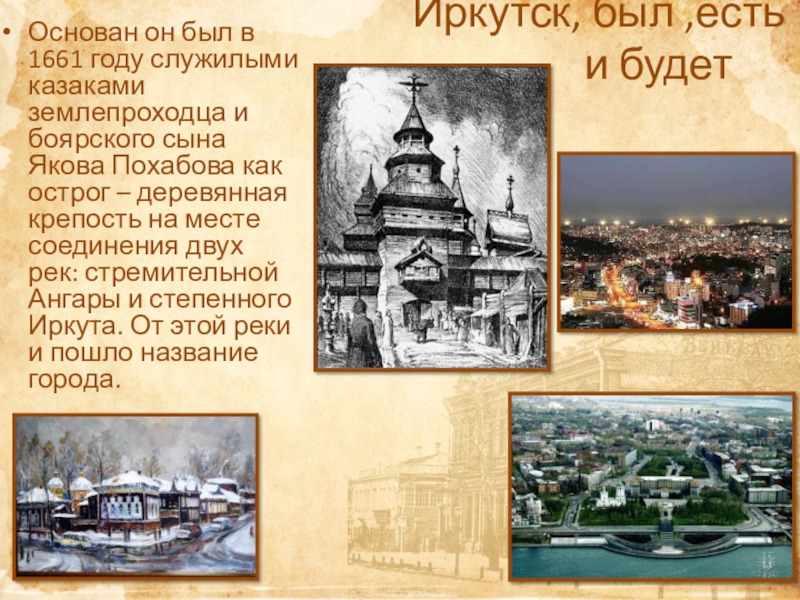 Иркутск, был ,есть и будет

• Основан он был в 1661 году служилыми казаками землепроходца и боярского сына Якова Похабова как острог – деревянная крепость на месте соединения двух рек: стремительной Ангары и степенного Иркута. От этой реки и пошло название города.